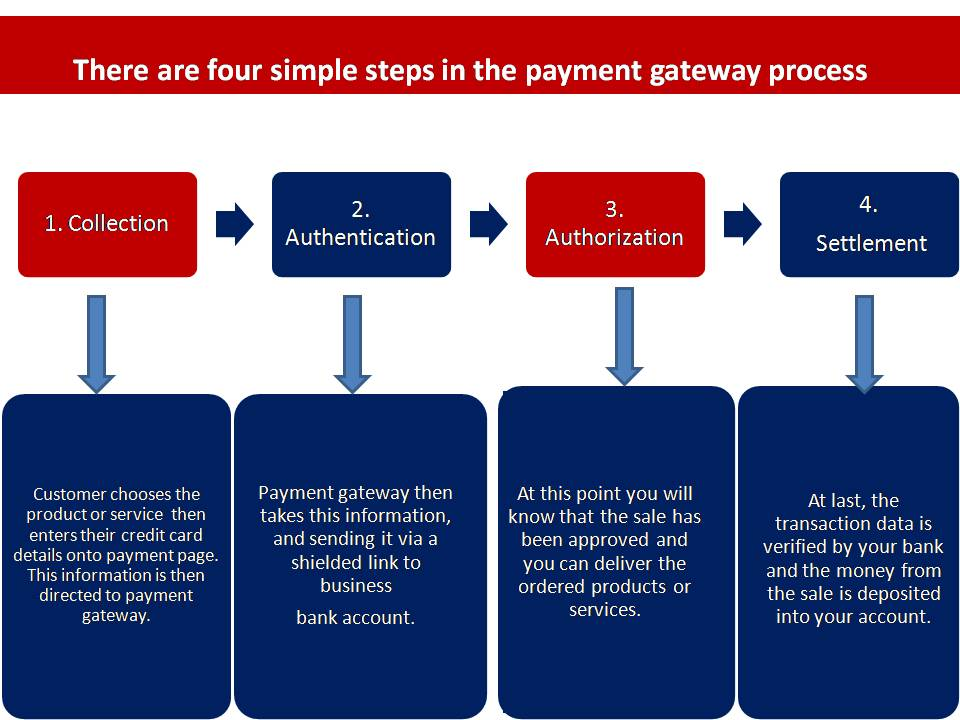 There are four simple steps in the payment gateway process

1. Collection

2. Authentication

3. Authorization

4. Settlement

Customer chooses the product or service then enters their credit card details onto payment page. This information is then directed to payment gateway.

Payment gateway then takes this information, and sending it via a shielded link to business

bank account.

At this point you will know that the sale has been approved and you can deliver the ordered products or services.

At last, the transaction data is verified by your bank and the money from the sale is deposited into your account.